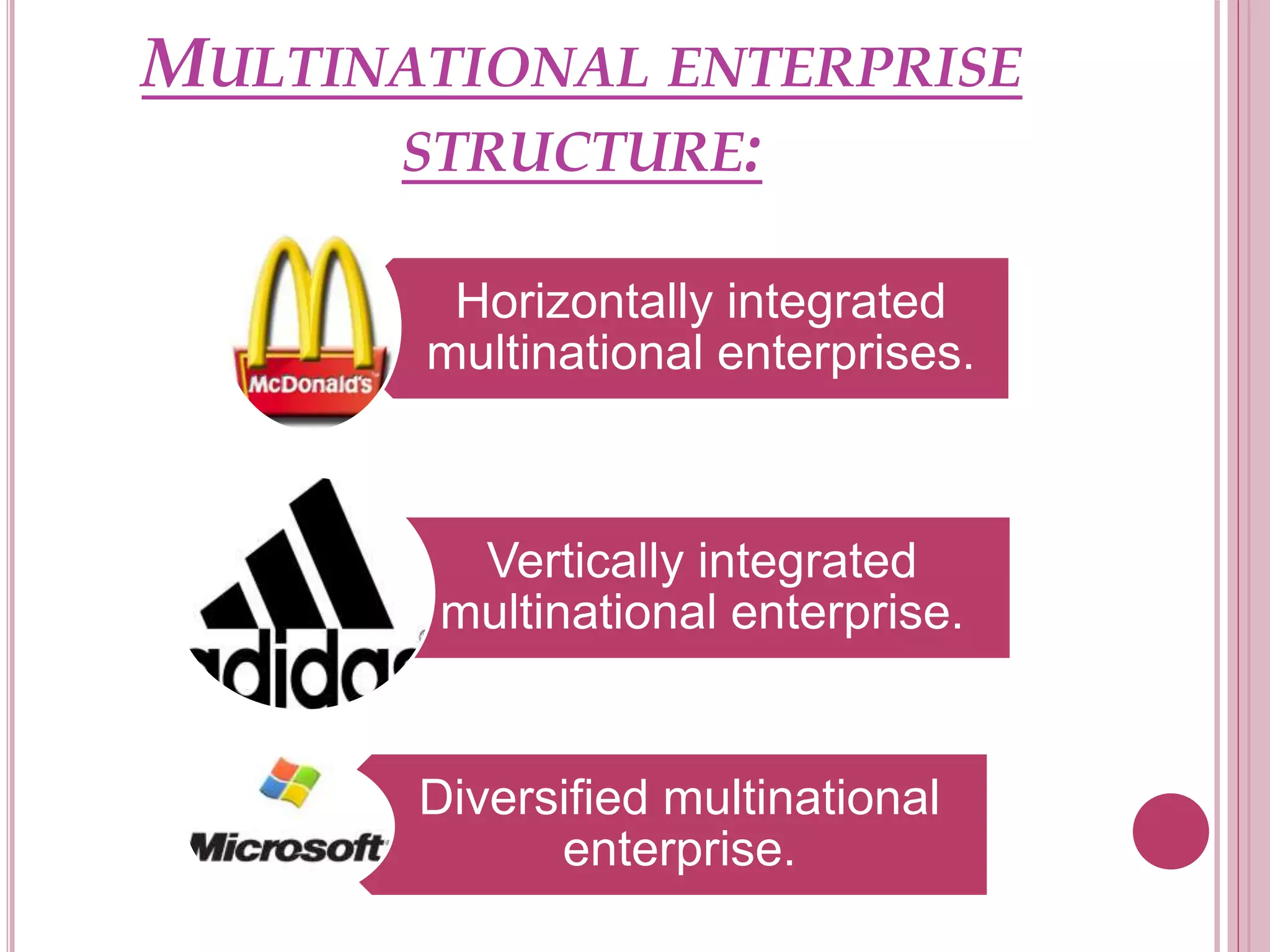 MULTINATIONAL ENTERPRISE STRUCTURE:

McDonald's

Horizontally integrated multinational enterprises.

adidas

Vertically integrated multinational enterprise.

Microsoft

Diversified multinational enterprise.